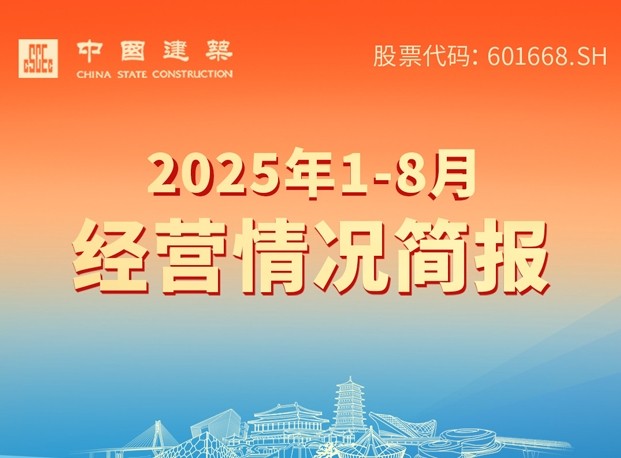 CSCEC 中國建築 CHINA STATE CONSTRUCTION

股票代码: 601668.SH

2025年1-8月
经营情况简报